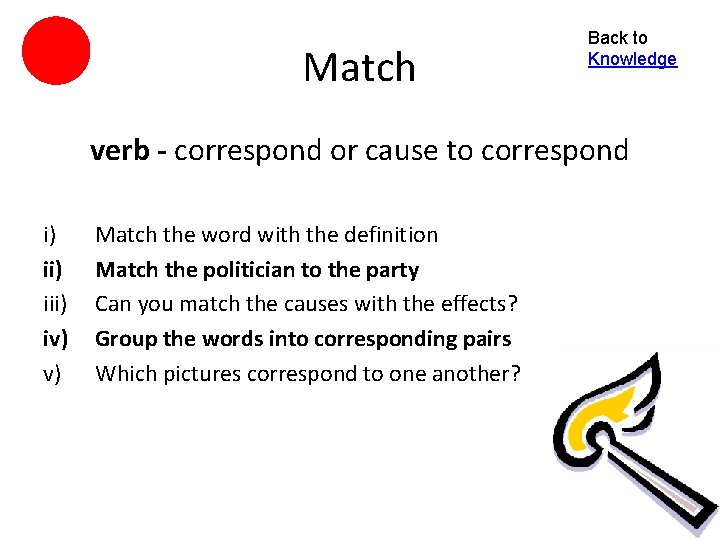 Match

Back to Knowledge

verb - correspond or cause to correspond

i) Match the word with the definition
ii) Match the politician to the party
iii) Can you match the causes with the effects?
iv) Group the words into corresponding pairs
v) Which pictures correspond to one another?